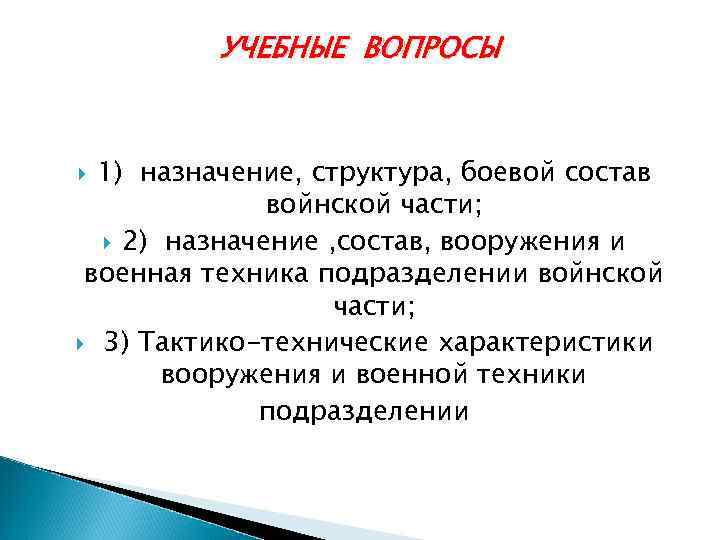 УЧЕБНЫЕ ВОПРОСЫ

1) назначение, структура, боевой состав войнской части;

2) назначение ,состав, вооружения и военная техника подразделении войнской части;

3) Тактико-технические характеристики вооружения и военной техники подразделении